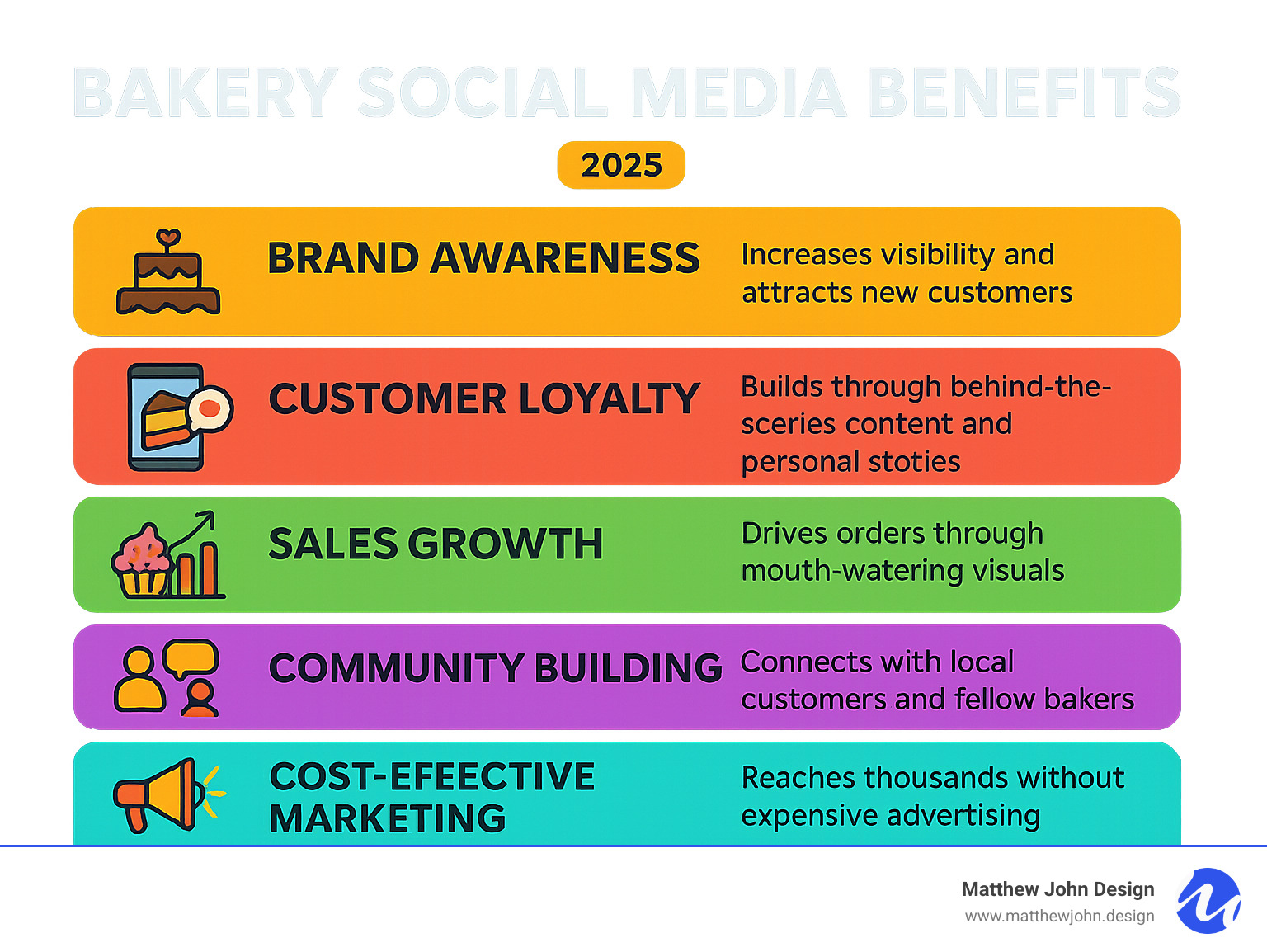 BAKERY SOCIAL MEDIA BENEFITS

2025

BRAND AWARENESS
Increases visibility and attracts new customers

CUSTOMER LOYALTY
Builds through behind-the-sceries content and personal stoties

SALES GROWTH
Drives orders through mouth-watering visuals

COMMUNITY BUILDING
Connects with local customers and fellow bakers

COST-EFEECTIVE MARKETING
Reaches thousands without expensive advertising

Matthew John Design
www.matthewjohn.design